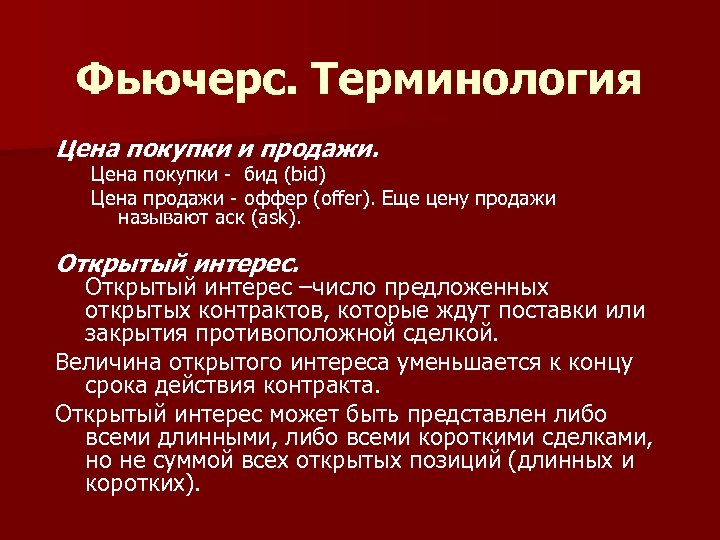 Фьючерс. Терминология

Цена покупки и продажи.

Цена покупки - бид (bid)

Цена продажи - оффер (offer). Еще цену продажи называют аск (ask).

Открытый интерес.

Открытый интерес –число предложенных открытых контрактов, которые ждут поставки или закрытия противоположной сделкой.

Величина открытого интереса уменьшается к концу срока действия контракта.

Открытый интерес может быть представлен либо всеми длинными, либо всеми короткими сделками, но не суммой всех открытых позиций (длинных и коротких).